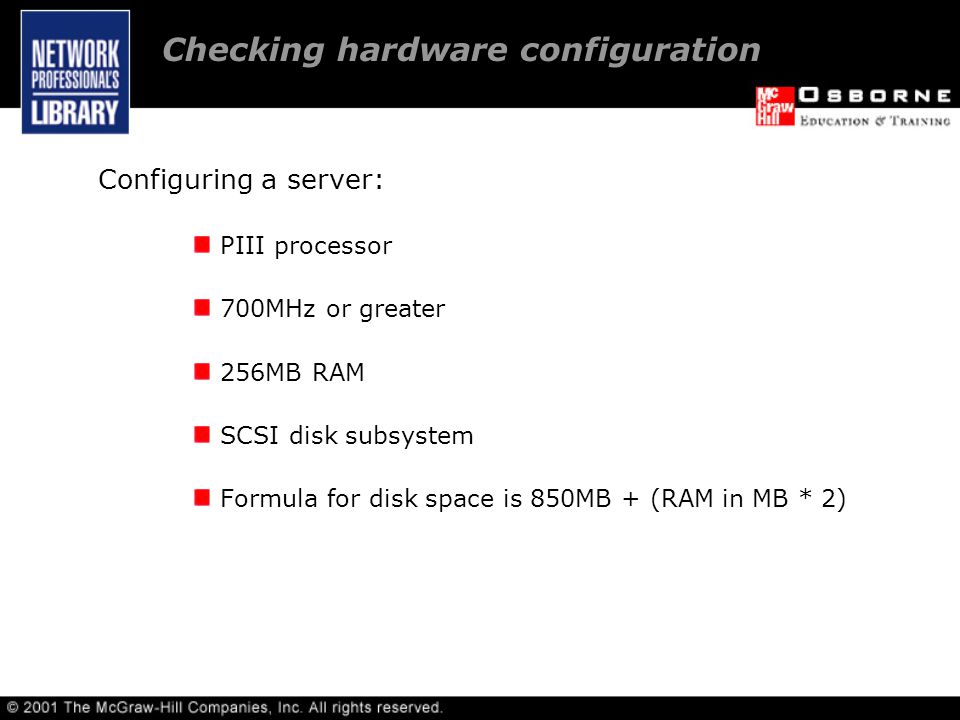 NETWORK PROFESSIONAL'S LIBRARY

Checking hardware configuration

Mc Graw Hill OSBORNE
EDUCATION & TRAINING

Configuring a server:

PIII processor

700MHz or greater

256MB RAM

SCSI disk subsystem

Formula for disk space is 850MB + (RAM in MB * 2)

© 2001 The McGraw-Hill Companies, Inc. All rights reserved.